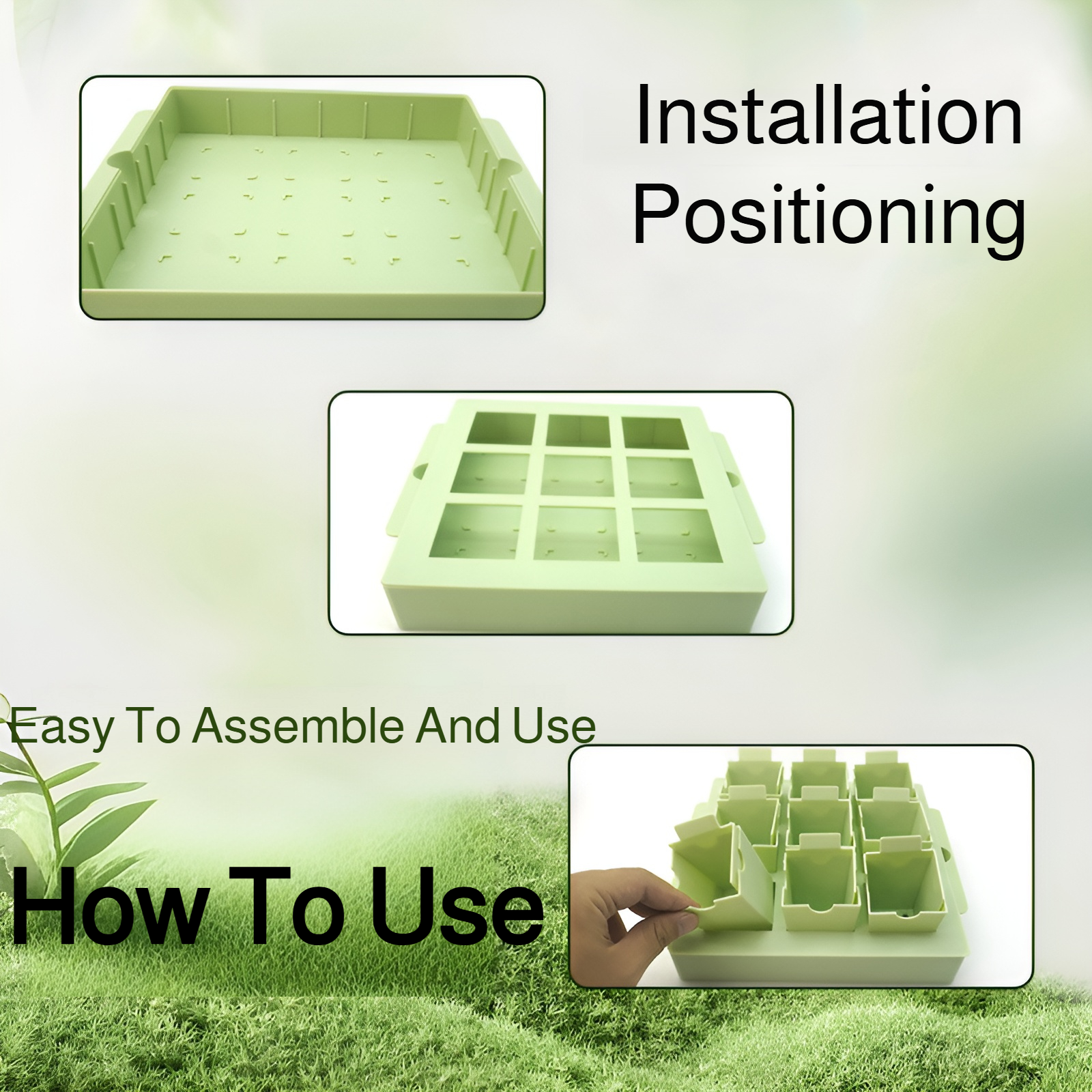 Installation Positioning

Easy To Assemble And Use

How To Use